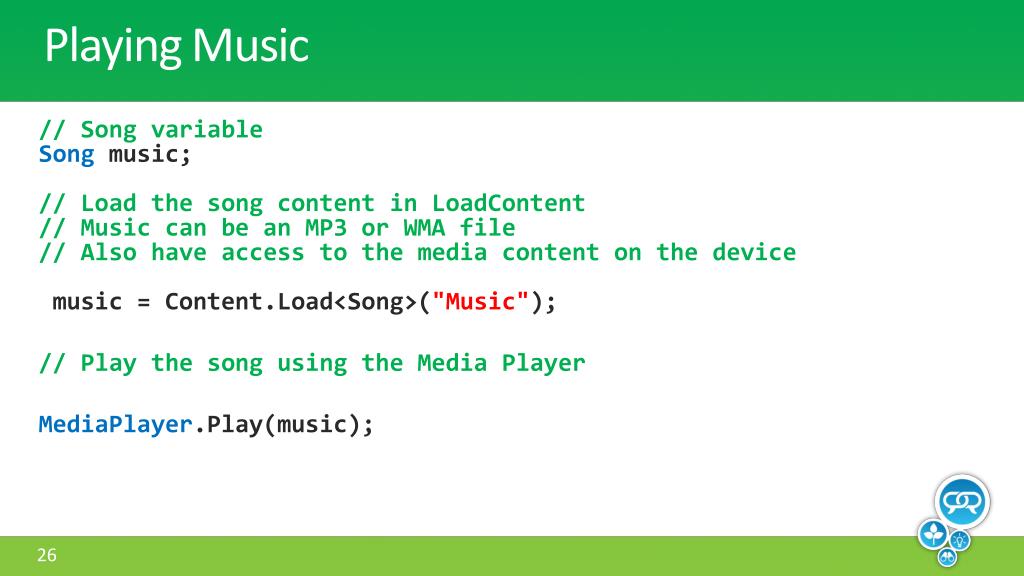 Playing Music

// Song variable
Song music;

// Load the song content in LoadContent
// Music can be an MP3 or WMA file
// Also have access to the media content on the device

music = Content.Load<Song>("Music");

// Play the song using the Media Player

MediaPlayer.Play(music);

26